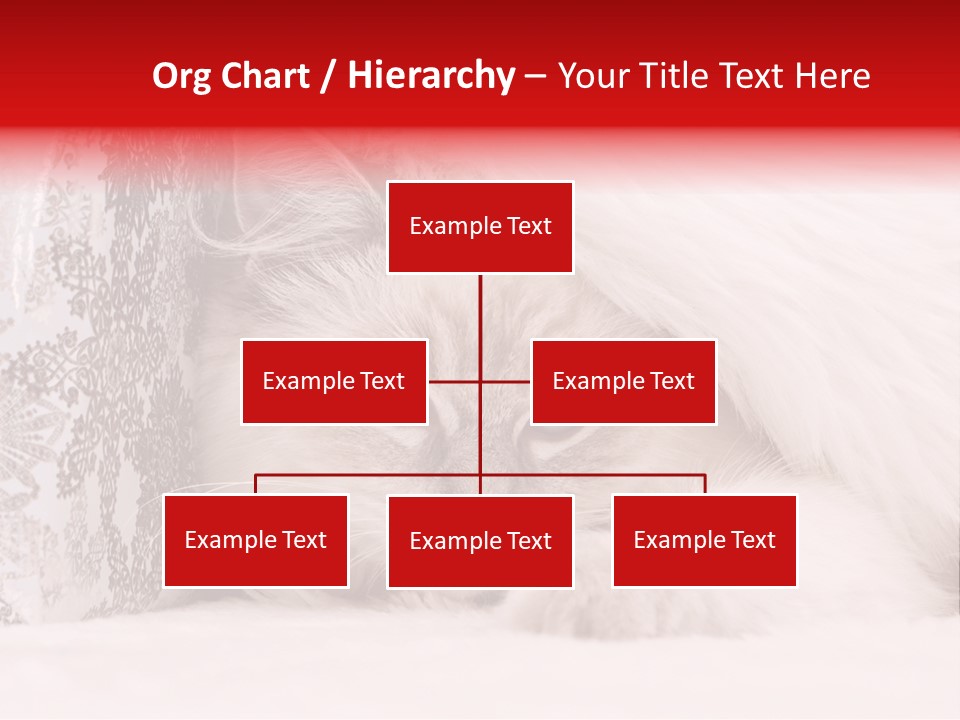 Org Chart / Hierarchy – Your Title Text Here

Example Text

Example Text

Example Text

Example Text

Example Text

Example Text